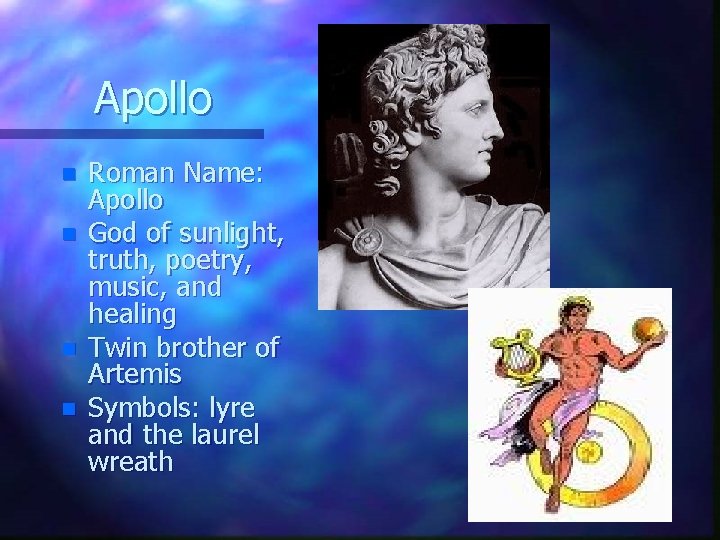 Apollo

- Roman Name: Apollo
- God of sunlight, truth, poetry, music, and healing
- Twin brother of Artemis
- Symbols: lyre and the laurel wreath